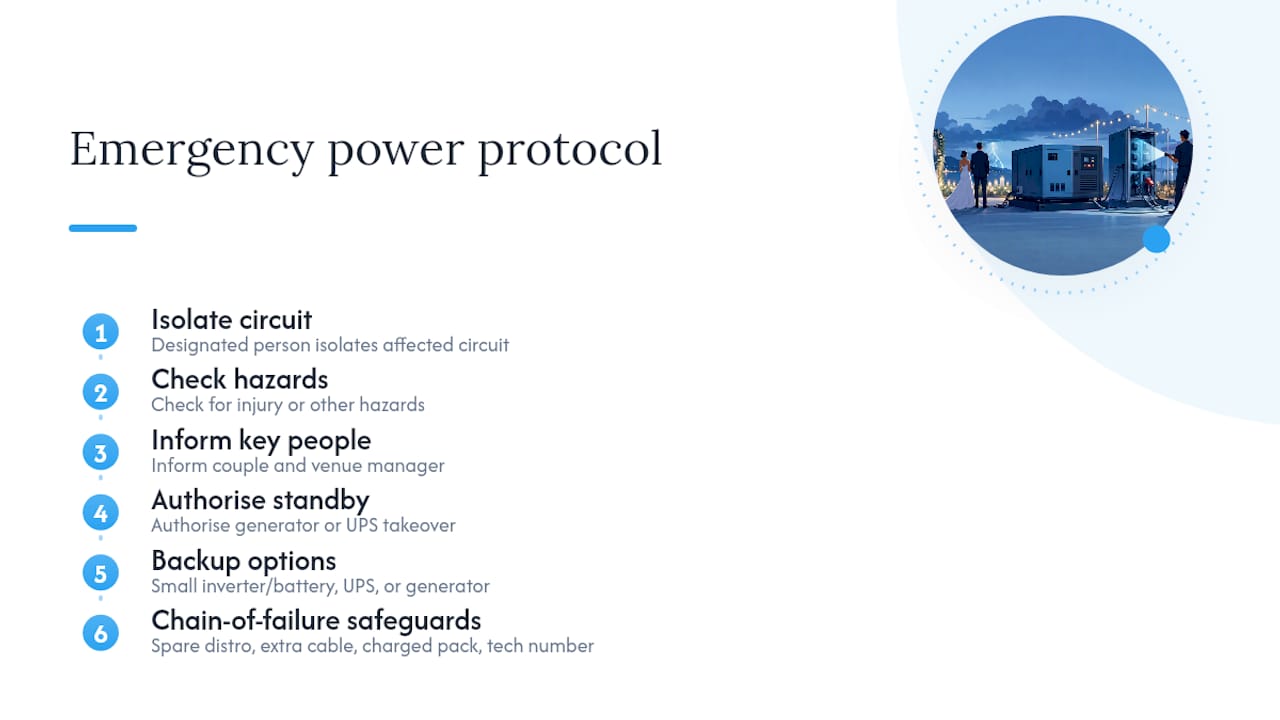 Emergency power protocol

1 Isolate circuit
Designated person isolates affected circuit

2 Check hazards
Check for injury or other hazards

3 Inform key people
Inform couple and venue manager

4 Authorise standby
Authorise generator or UPS takeover

5 Backup options
Small inverter/battery, UPS, or generator

6 Chain-of-failure safeguards
Spare distro, extra cable, charged pack, tech number